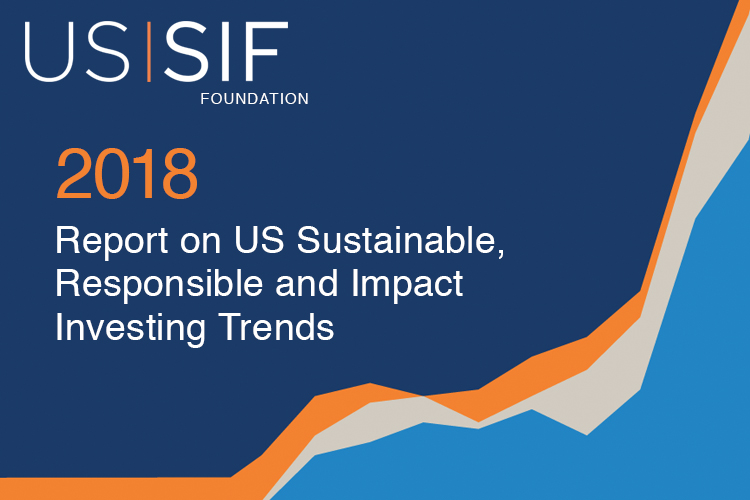 US|SIF
FOUNDATION

2018

Report on US Sustainable, Responsible and Impact Investing Trends